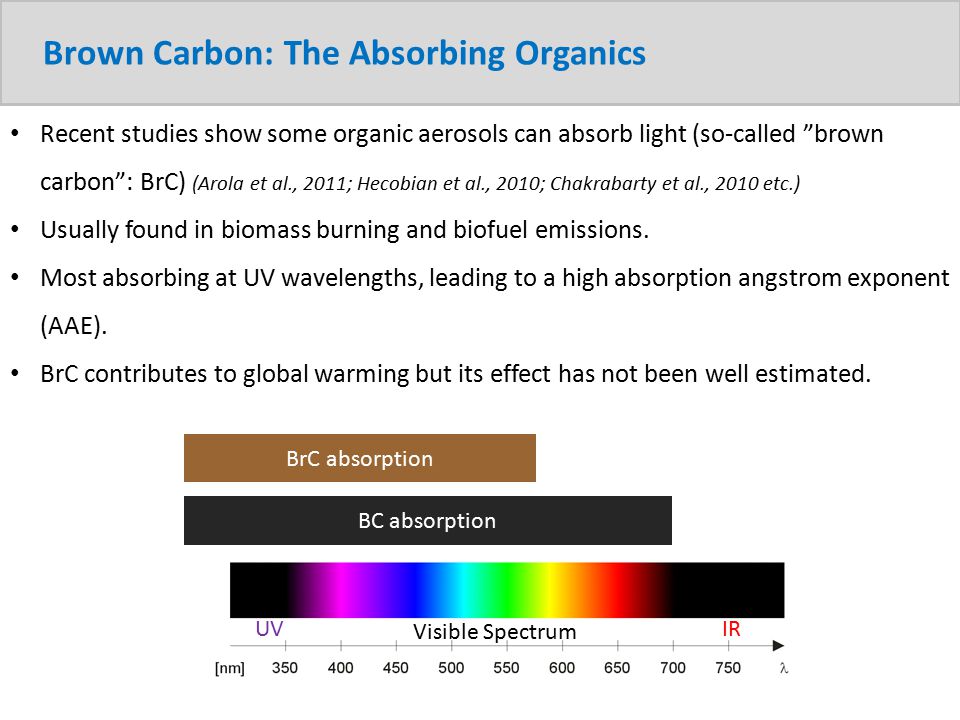 Brown Carbon: The Absorbing Organics

• Recent studies show some organic aerosols can absorb light (so-called ”brown carbon”: BrC) (Arola et al., 2011; Hecobian et al., 2010; Chakrabarty et al., 2010 etc.)

• Usually found in biomass burning and biofuel emissions.

• Most absorbing at UV wavelengths, leading to a high absorption angstrom exponent (AAE).

• BrC contributes to global warming but its effect has not been well estimated.

BrC absorption

BC absorption

UV

Visible Spectrum

IR

[nm] 350 400 450 500 550 600 650 700 750 $\lambda$